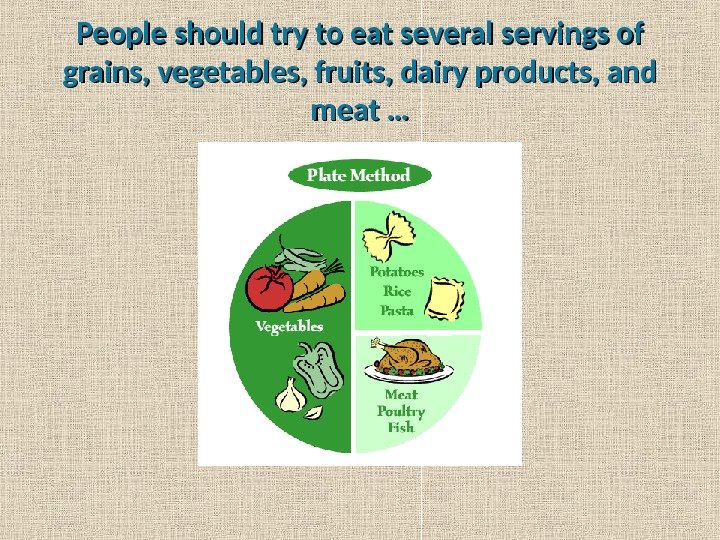 People should try to eat several servings of grains, vegetables, fruits, dairy products, and meat …

Plate Method

Vegetables

Potatoes
Rice
Pasta

Meat
Poultry
Fish